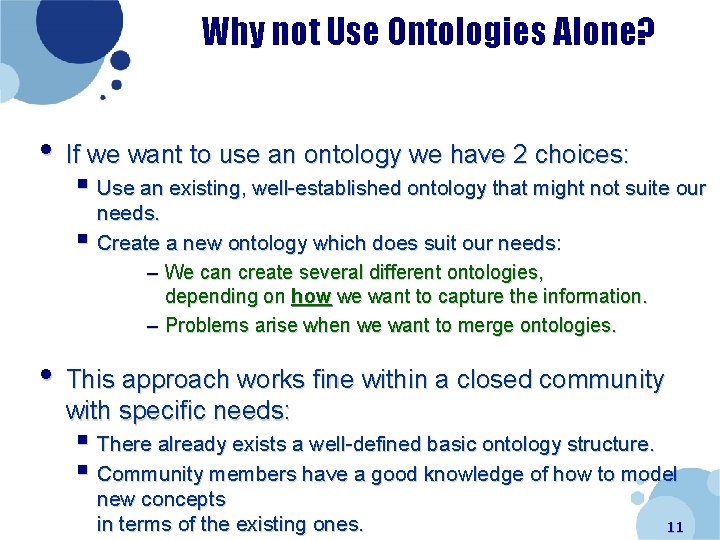 Why not Use Ontologies Alone?

• If we want to use an ontology we have 2 choices:
 ▪ Use an existing, well-established ontology that might not suite our needs.
 ▪ Create a new ontology which does suit our needs:
  – We can create several different ontologies, depending on how we want to capture the information.
  – Problems arise when we want to merge ontologies.

• This approach works fine within a closed community with specific needs:
 ▪ There already exists a well-defined basic ontology structure.
 ▪ Community members have a good knowledge of how to model new concepts
in terms of the existing ones.

11